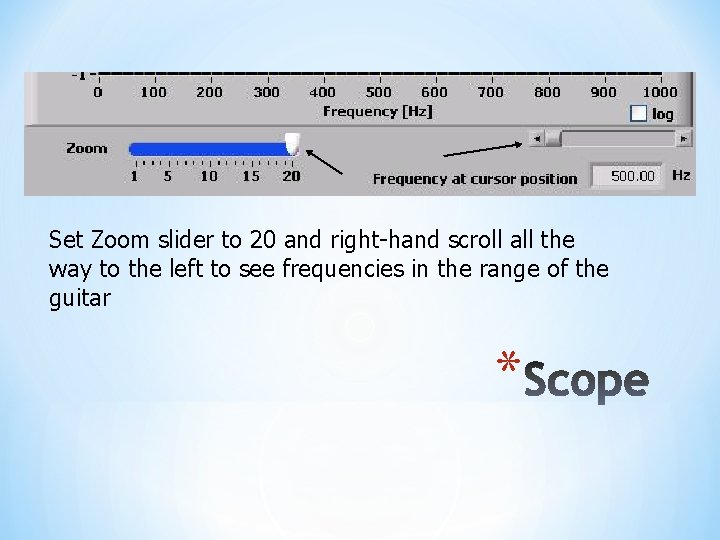 -1
0 100 200 300 400 500 600 700 800 900 1000
Frequency [Hz]
log

Zoom
1 5 10 15 20

Frequency at cursor position 500.00 Hz

Set Zoom slider to 20 and right-hand scroll all the way to the left to see frequencies in the range of the guitar

*Scope